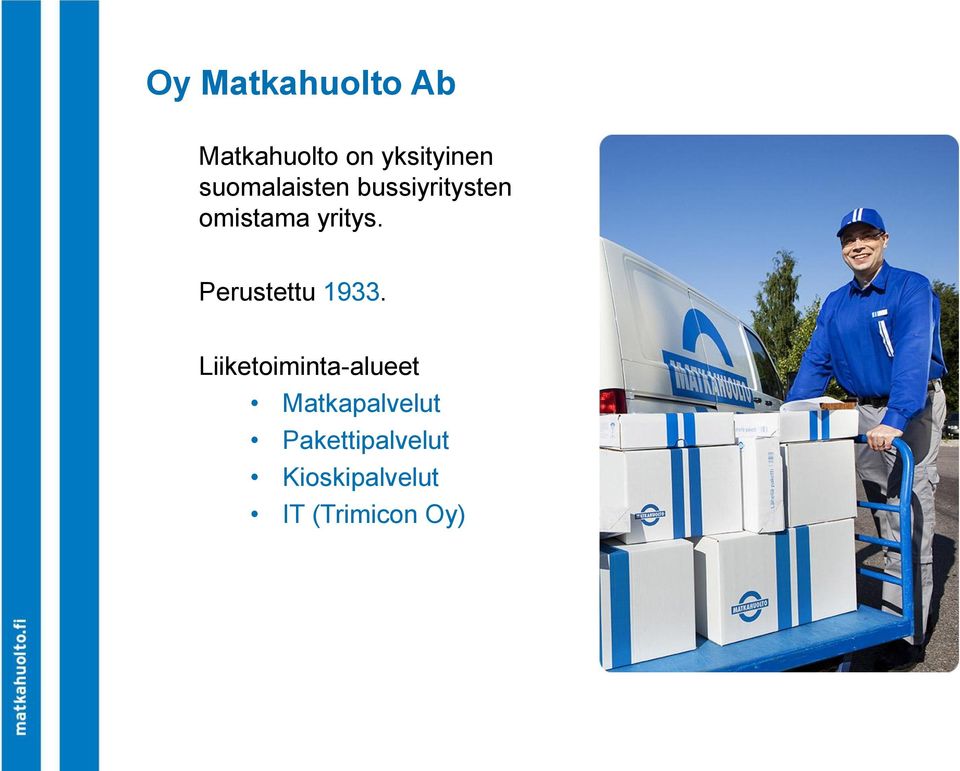 Oy Matkahuolto Ab

Matkahuolto on yksityinen suomalaisten bussiyritysten omistama yritys.

Perustettu 1933.

Liiketoiminta-alueet
• Matkapalvelut
• Pakettipalvelut
• Kioskipalvelut
• IT (Trimicon Oy)

MATKAHUOLTO

MATKAHUOLTO

MATKAHUOLTO

matkahuolto.fi